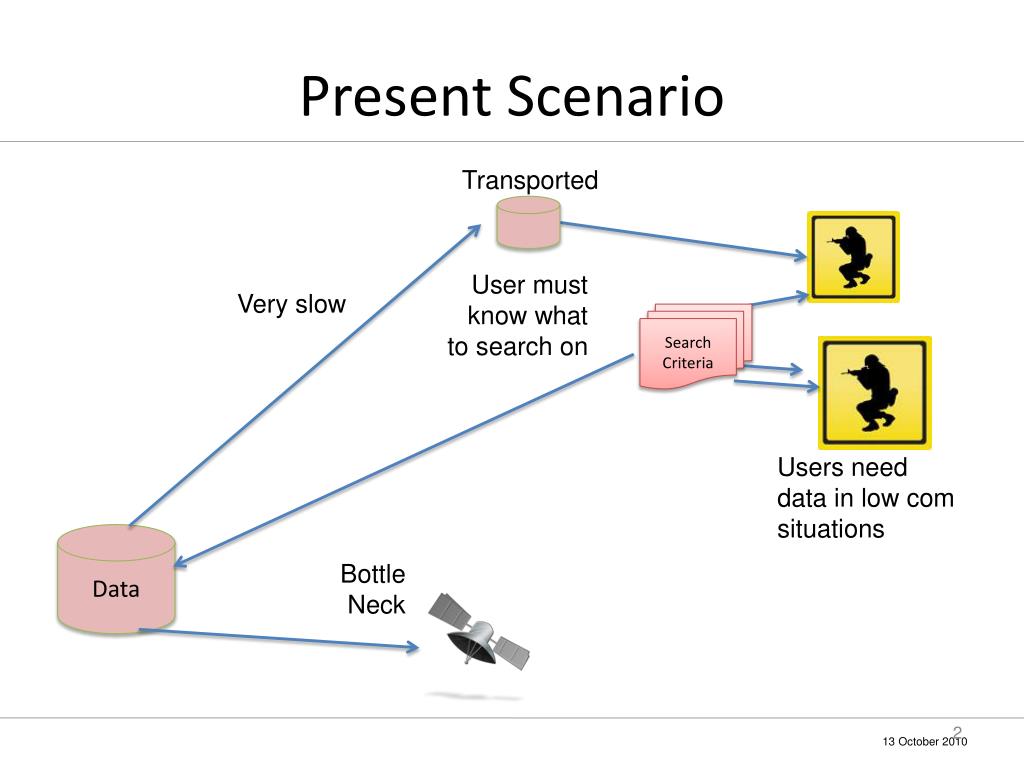 Present Scenario

Transported

Very slow

User must know what to search on

Search Criteria

Users need data in low com situations

Data

Bottle Neck

2

13 October 2010